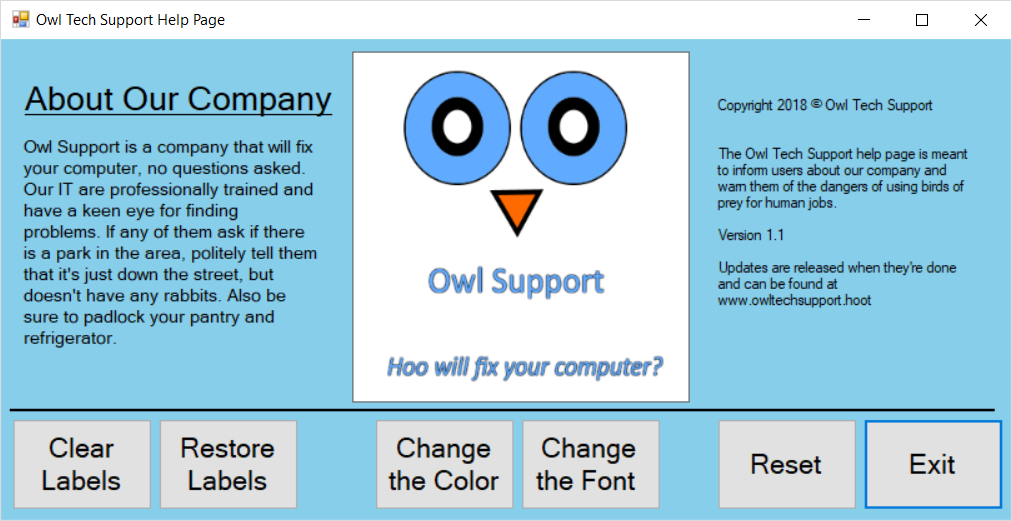 Owl Tech Support Help Page

About Our Company

Owl Support is a company that will fix your computer, no questions asked. Our IT are professionally trained and have a keen eye for finding problems. If any of them ask if there is a park in the area, politely tell them that it's just down the street, but doesn't have any rabbits. Also be sure to padlock your pantry and refrigerator.

Owl Support

Hoo will fix your computer?

Copyright 2018 © Owl Tech Support

The Owl Tech Support help page is meant to inform users about our company and warn them of the dangers of using birds of prey for human jobs.

Version 1.1

Updates are released when they're done and can be found at www.owltechsupport.hoot

Clear Labels

Restore Labels

Change the Color

Change the Font

Reset

Exit